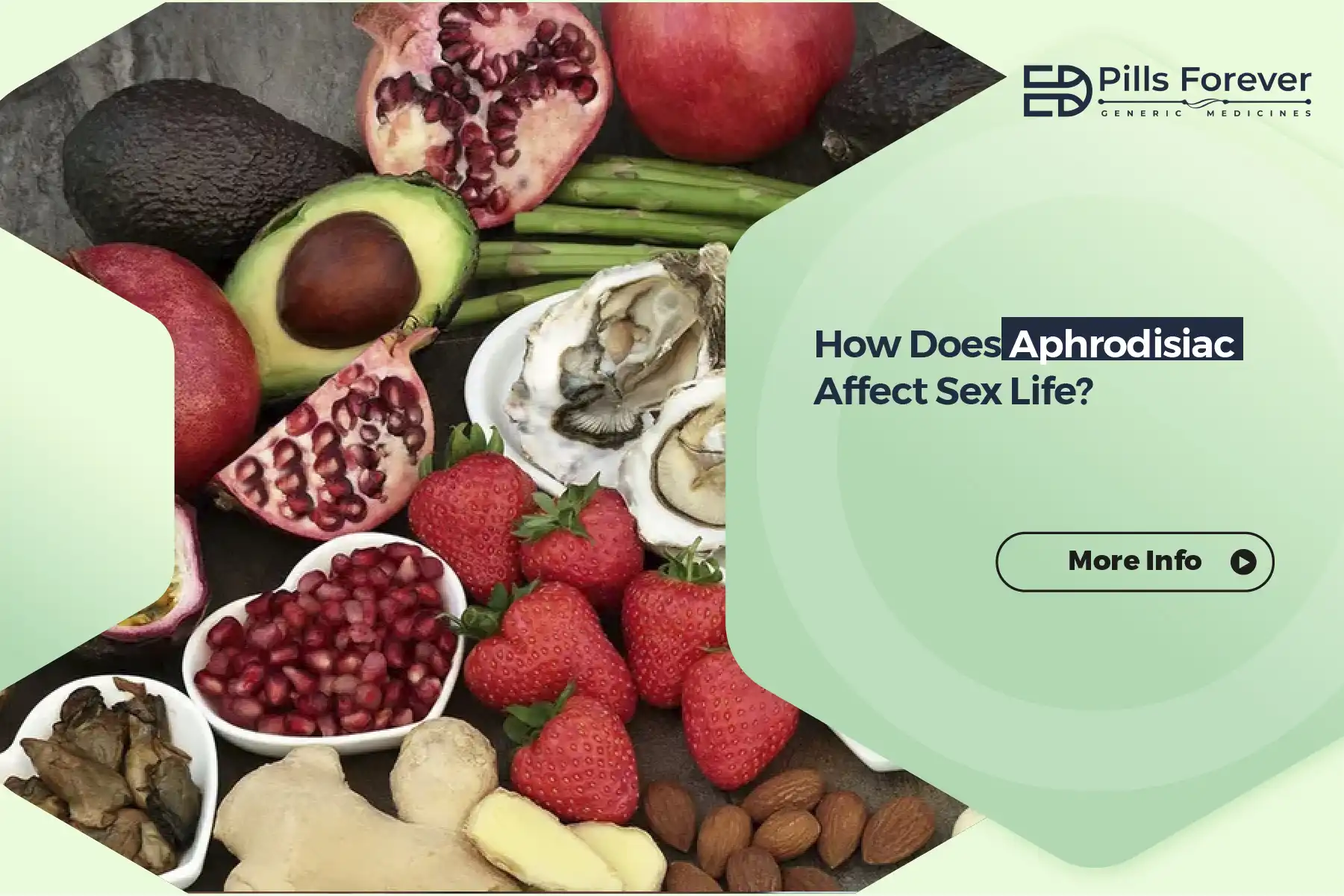 ED Pills Forever
GENERIC MEDICINES

How Does Aphrodisiac Affect Sex Life?

More Info